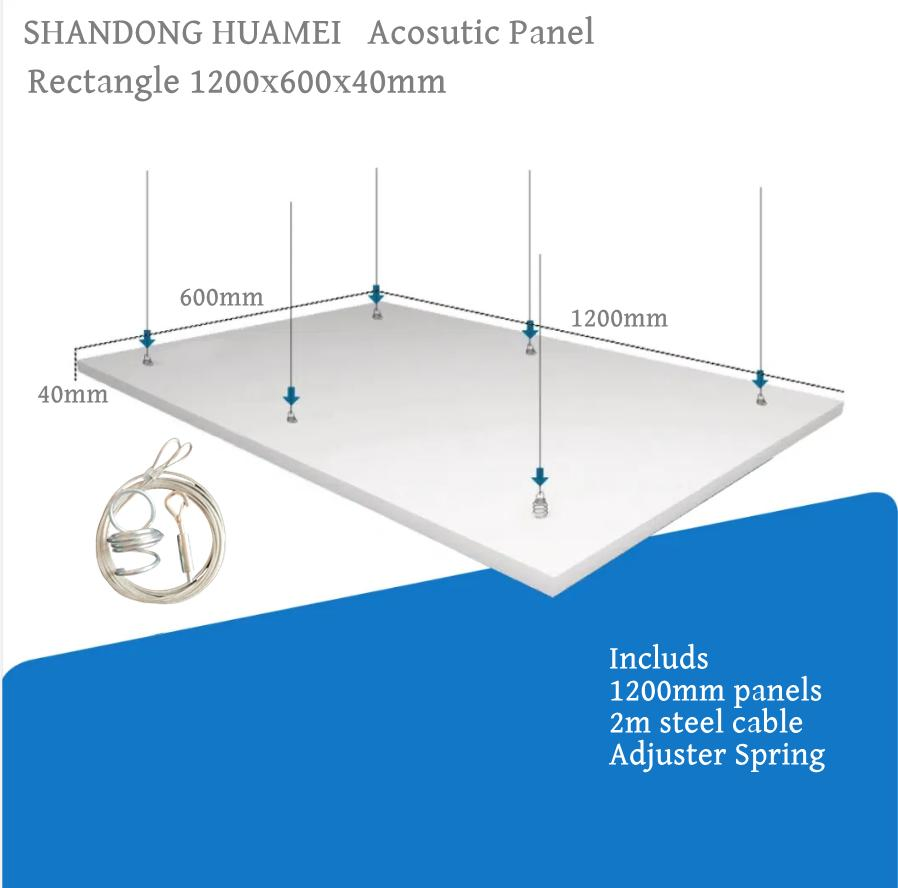 SHANDONG HUAMEI Acosutic Panel
Rectangle 1200x600x40mm

600mm
1200mm
40mm

Includs
1200mm panels
2m steel cable
Adjuster Spring